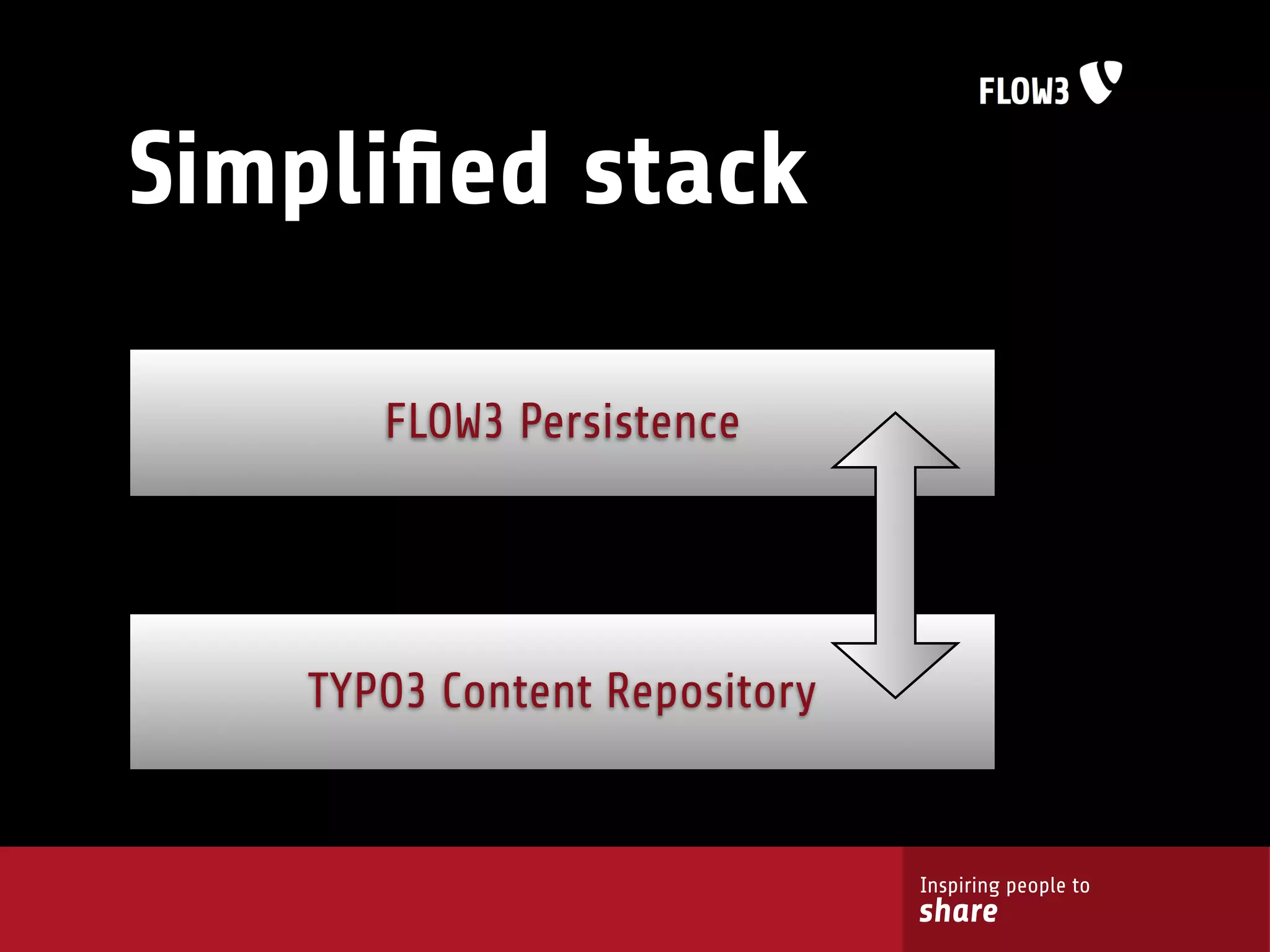 FLOW3

Simplified stack

FLOW3 Persistence

TYPO3 Content Repository

Inspiring people to
share